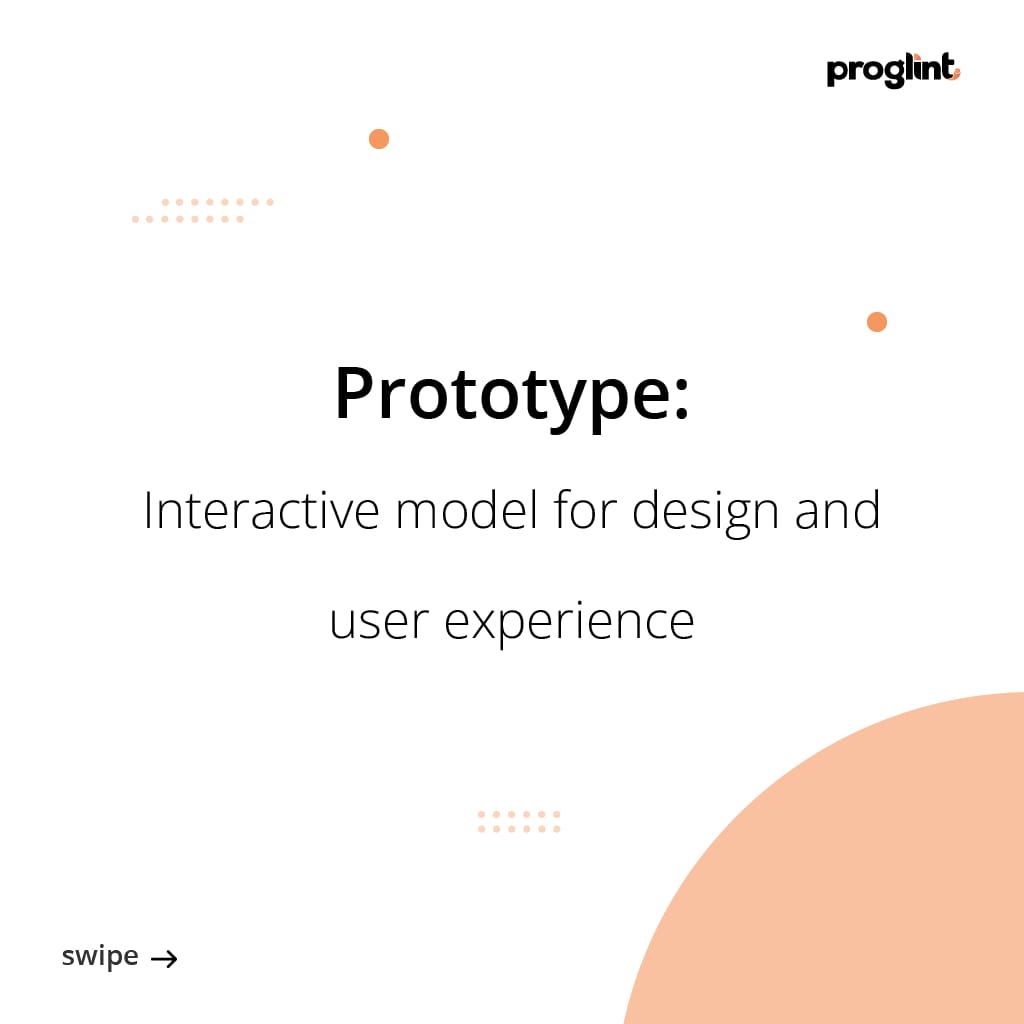 proglint

Prototype:

Interactive model for design and user experience

swipe →